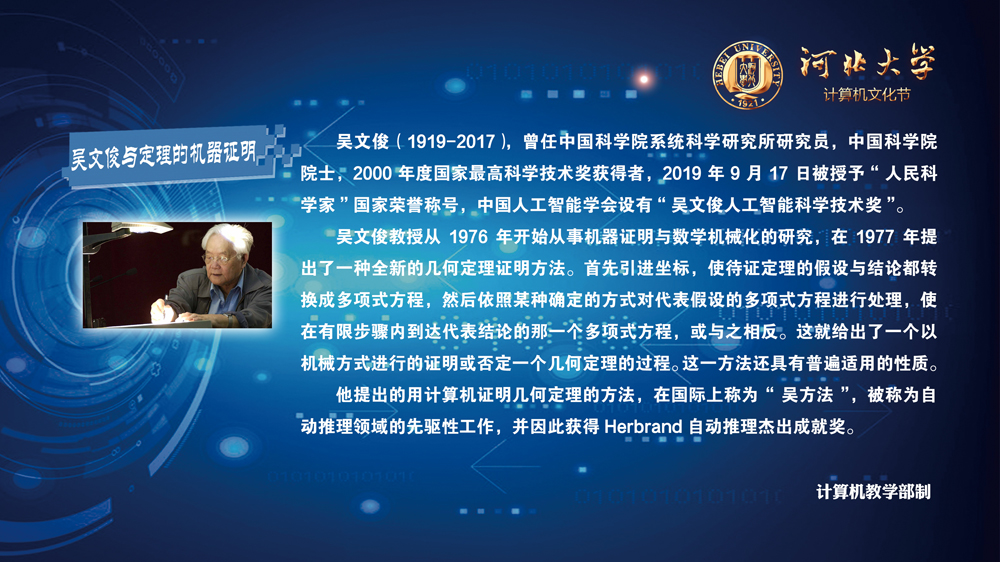 HEBEI UNIVERSITY
1921
河北大学
计算机文化节

吴文俊与定理的机器证明

吴文俊（1919-2017），曾任中国科学院系统科学研究所研究员，中国科学院院士，2000 年度国家最高科学技术奖获得者，2019 年 9 月 17 日被授予“人民科学家”国家荣誉称号，中国人工智能学会设有“吴文俊人工智能科学技术奖”。

吴文俊教授从 1976 年开始从事机器证明与数学机械化的研究，在 1977 年提出了一种全新的几何定理证明方法。首先引进坐标，使待证定理的假设与结论都转换成多项式方程，然后依照某种确定的方式对代表假设的多项式方程进行处理，使在有限步骤内到达代表结论的那一个多项式方程，或与之相反。这就给出了一个以机械方式进行的证明或否定一个几何定理的过程。这一方法还具有普遍适用的性质。

他提出的用计算机证明几何定理的方法，在国际上称为“吴方法”，被称为自动推理领域的先驱性工作，并因此获得 Herbrand 自动推理杰出成就奖。

计算机教学部制